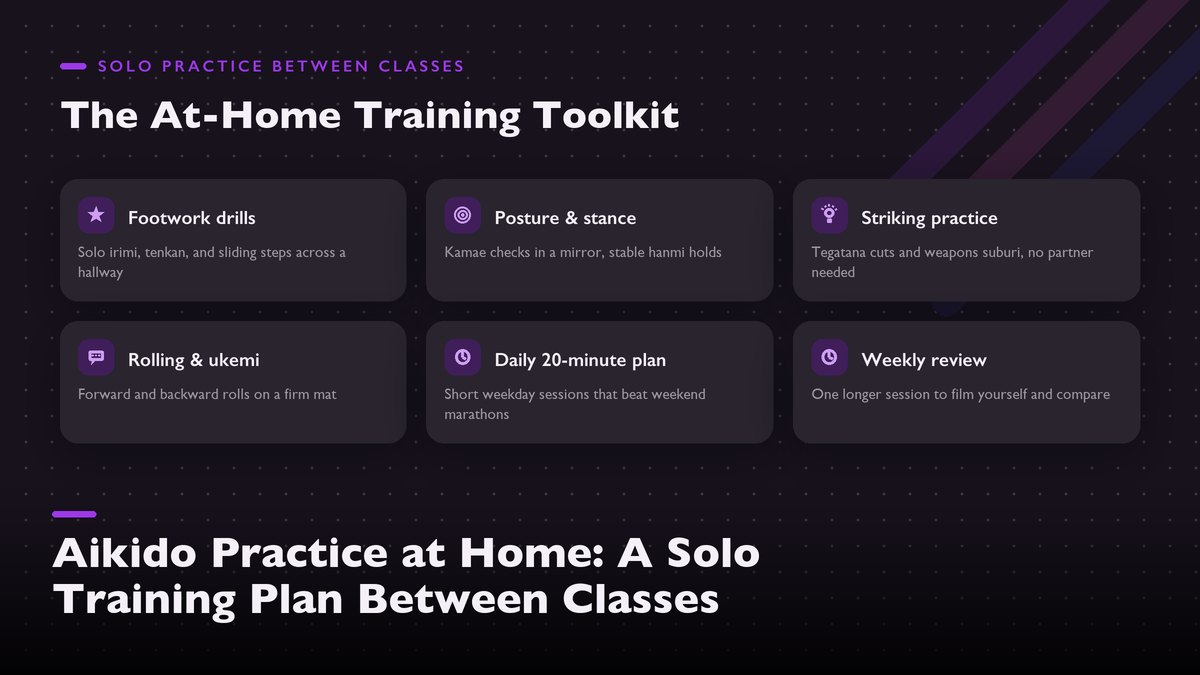 SOLO PRACTICE BETWEEN CLASSES

The At-Home Training Toolkit

Footwork drills

Solo irimi, tenkan, and sliding steps across a hallway

Posture & stance

Kamae checks in a mirror, stable hanmi holds

Striking practice

Tegatana cuts and weapons suburi, no partner needed

Rolling & ukemi

Forward and backward rolls on a firm mat

Daily 20-minute plan

Short weekday sessions that beat weekend marathons

Weekly review

One longer session to film yourself and compare

Aikido Practice at Home: A Solo Training Plan Between Classes